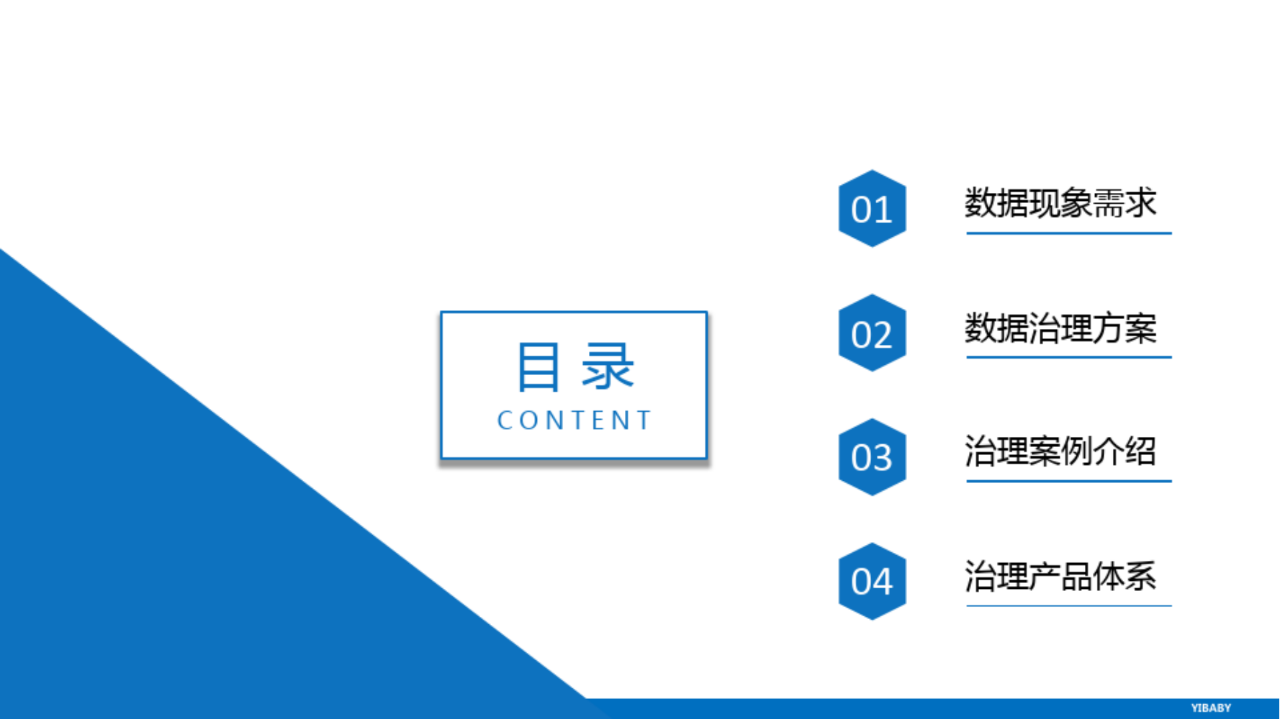 目录
CONTENT

01 数据现象需求

02 数据治理方案

03 治理案例介绍

04 治理产品体系

YIBABY